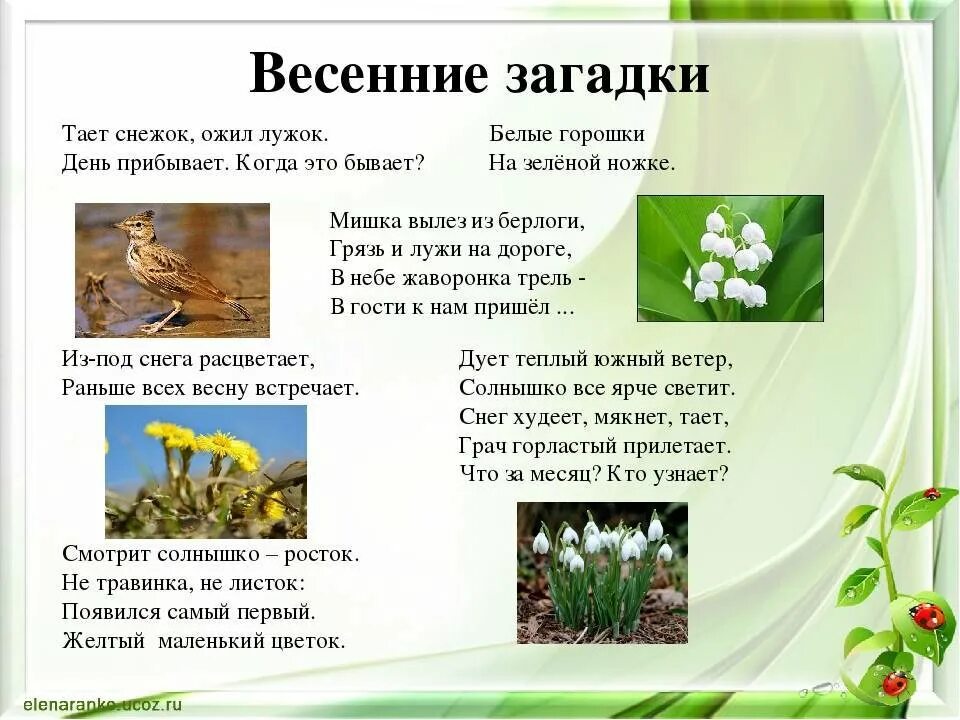 Весенние загадки

Тает снежок, ожил лужок.
День прибывает. Когда это бывает?

Белые горошки
На зелёной ножке.

Мишка вылез из берлоги,
Грязь и лужи на дороге,
В небе жаворонка трель -
В гости к нам пришёл ...

Из-под снега расцветает,
Раньше всех весну встречает.

Дует теплый южный ветер,
Солнышко все ярче светит.
Снег худеет, мякнет, тает,
Грач горластый прилетает.
Что за месяц? Кто узнает?

Смотрит солнышко – росток.
Не травинка, не листок:
Появился самый первый.
Желтый маленький цветок.

elenaranko.ucoz.ru